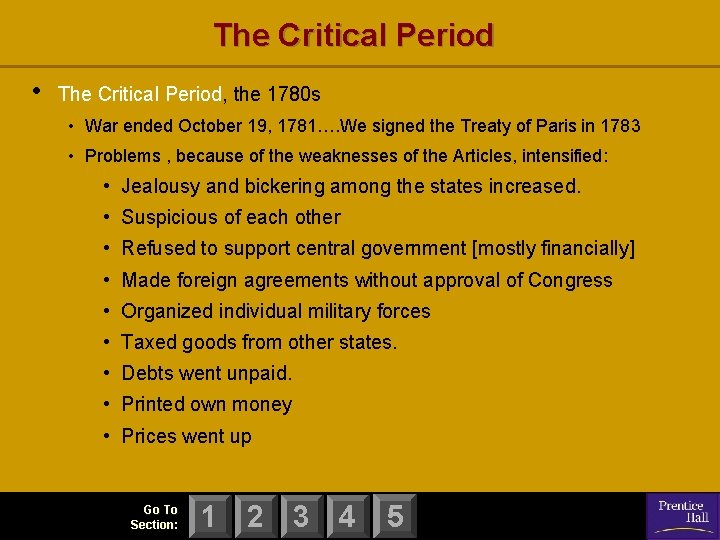 The Critical Period

• The Critical Period, the 1780s
  • War ended October 19, 1781….We signed the Treaty of Paris in 1783
  • Problems , because of the weaknesses of the Articles, intensified:
    • Jealousy and bickering among the states increased.
    • Suspicious of each other
    • Refused to support central government [mostly financially]
    • Made foreign agreements without approval of Congress
    • Organized individual military forces
    • Taxed goods from other states.
    • Debts went unpaid.
    • Printed own money
    • Prices went up

Go To Section: 1 2 3 4 5

Prentice Hall